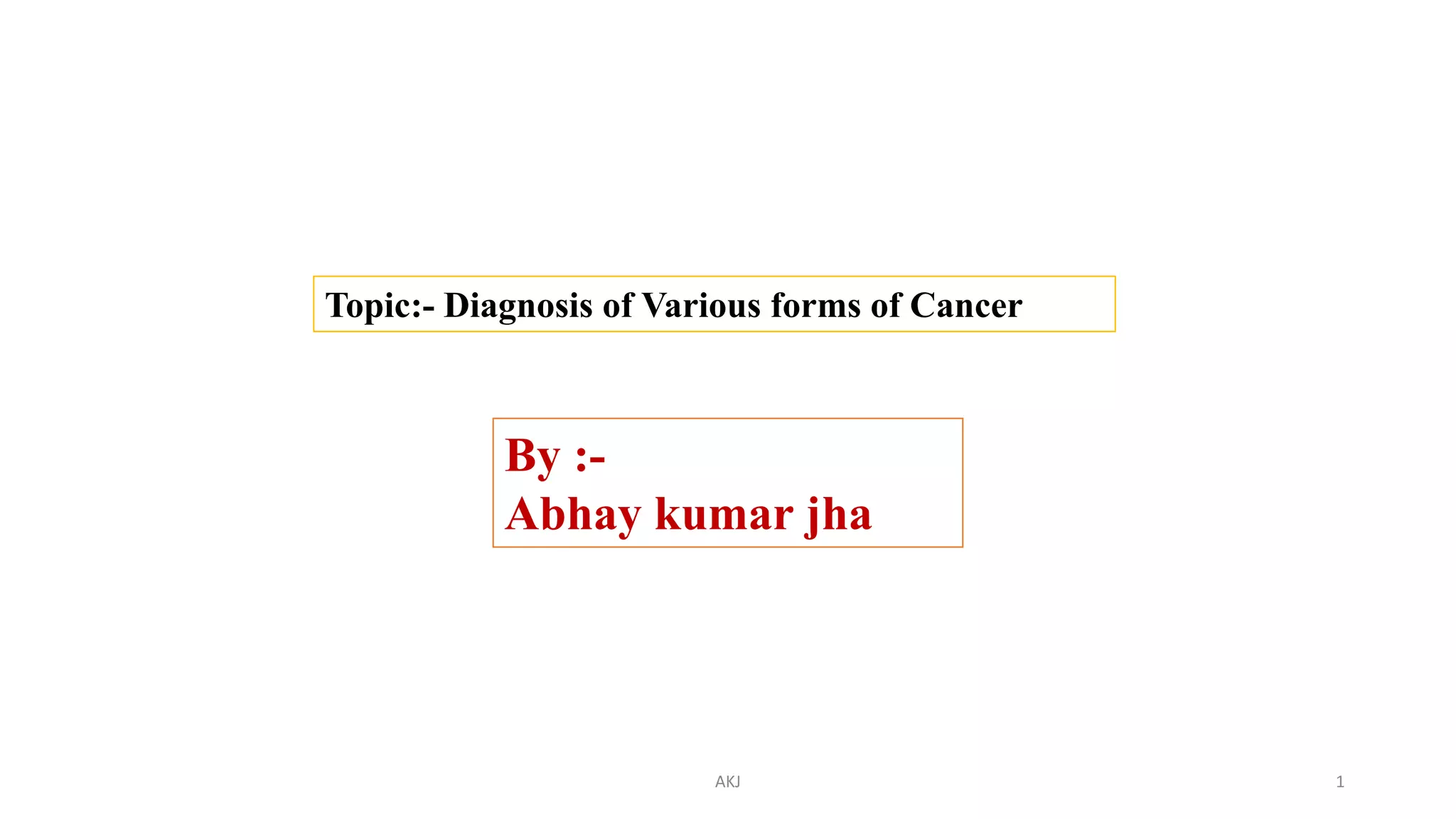 Topic:- Diagnosis of Various forms of Cancer

By :-
Abhay kumar jha

AKJ

1